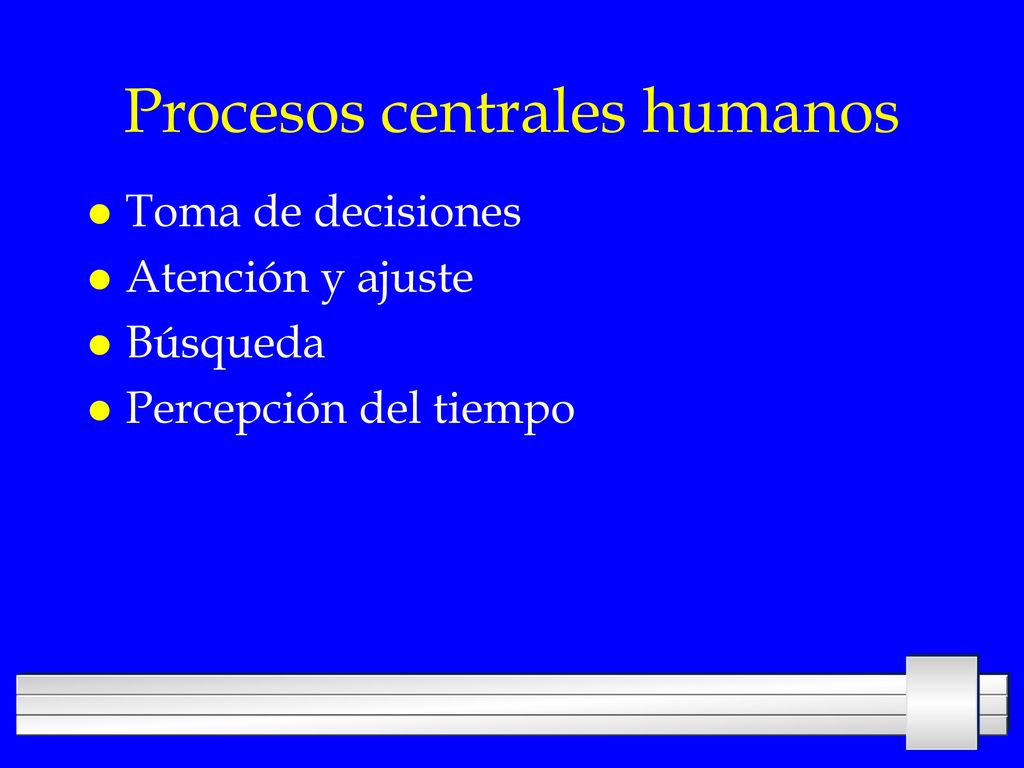 Procesos centrales humanos

- Toma de decisiones
- Atención y ajuste
- Búsqueda
- Percepción del tiempo